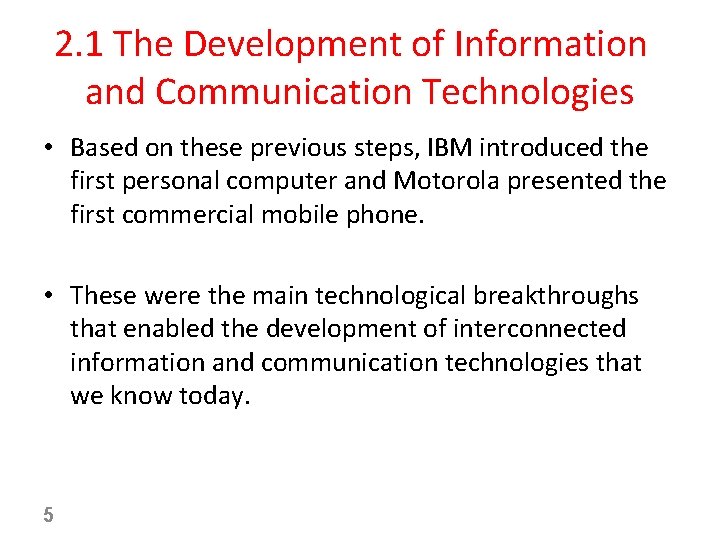 2.1 The Development of Information and Communication Technologies

• Based on these previous steps, IBM introduced the first personal computer and Motorola presented the first commercial mobile phone.

• These were the main technological breakthroughs that enabled the development of interconnected information and communication technologies that we know today.

5